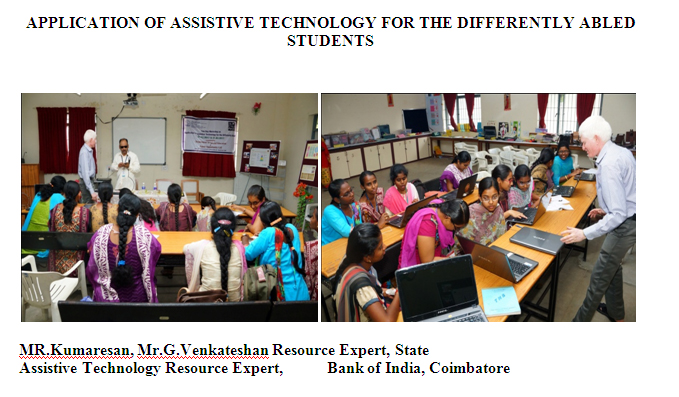 APPLICATION OF ASSISTIVE TECHNOLOGY FOR THE DIFFERENTLY ABLED STUDENTS

MR.Kumaresan, Mr.G.Venkateshan Resource Expert, State Assistive Technology Resource Expert, Bank of India, Coimbatore